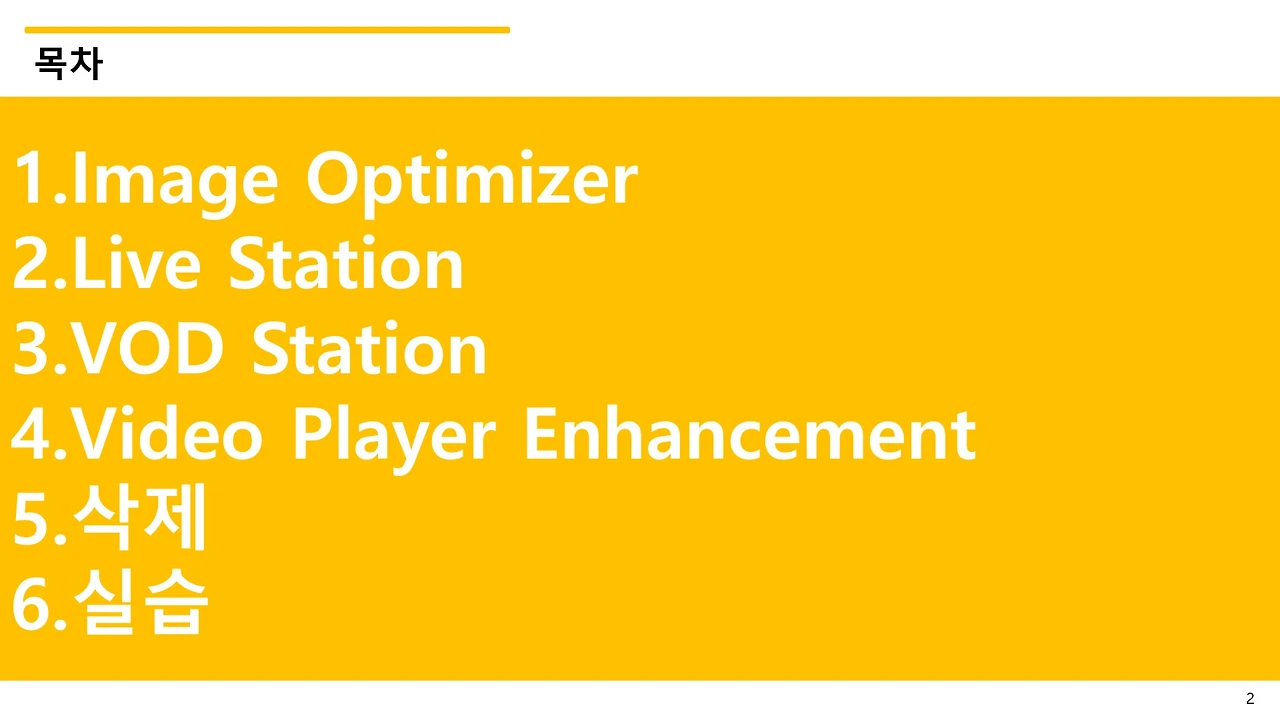 목차

1.Image Optimizer
2.Live Station
3.VOD Station
4.Video Player Enhancement
5.삭제
6.실습

2